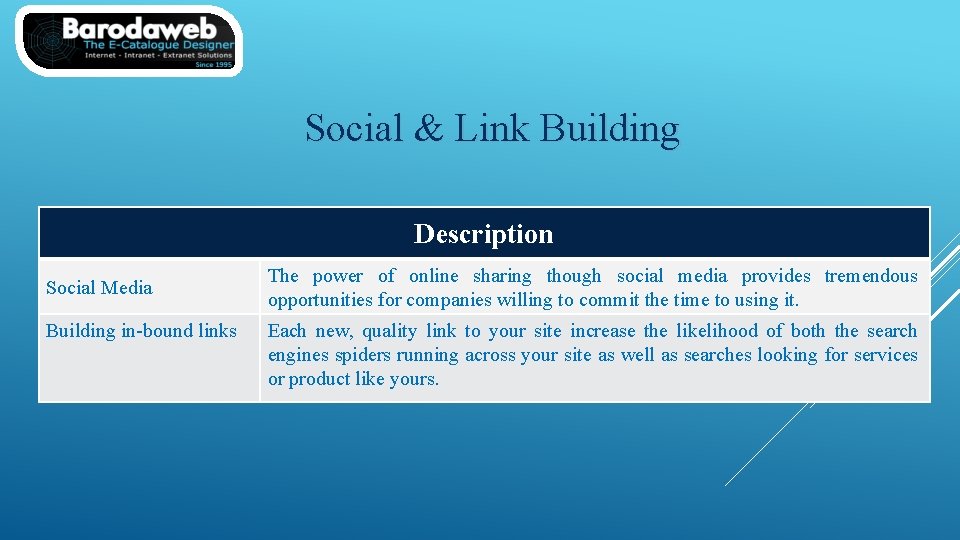 Barodaweb
The E-Catalogue Designer
Internet - Intranet - Extranet Solutions
Since 1995

Social & Link Building

| Description | |
|---|---|
| Social Media | The power of online sharing though social media provides tremendous opportunities for companies willing to commit the time to using it. |
| Building in-bound links | Each new, quality link to your site increase the likelihood of both the search engines spiders running across your site as well as searches looking for services or product like yours. |